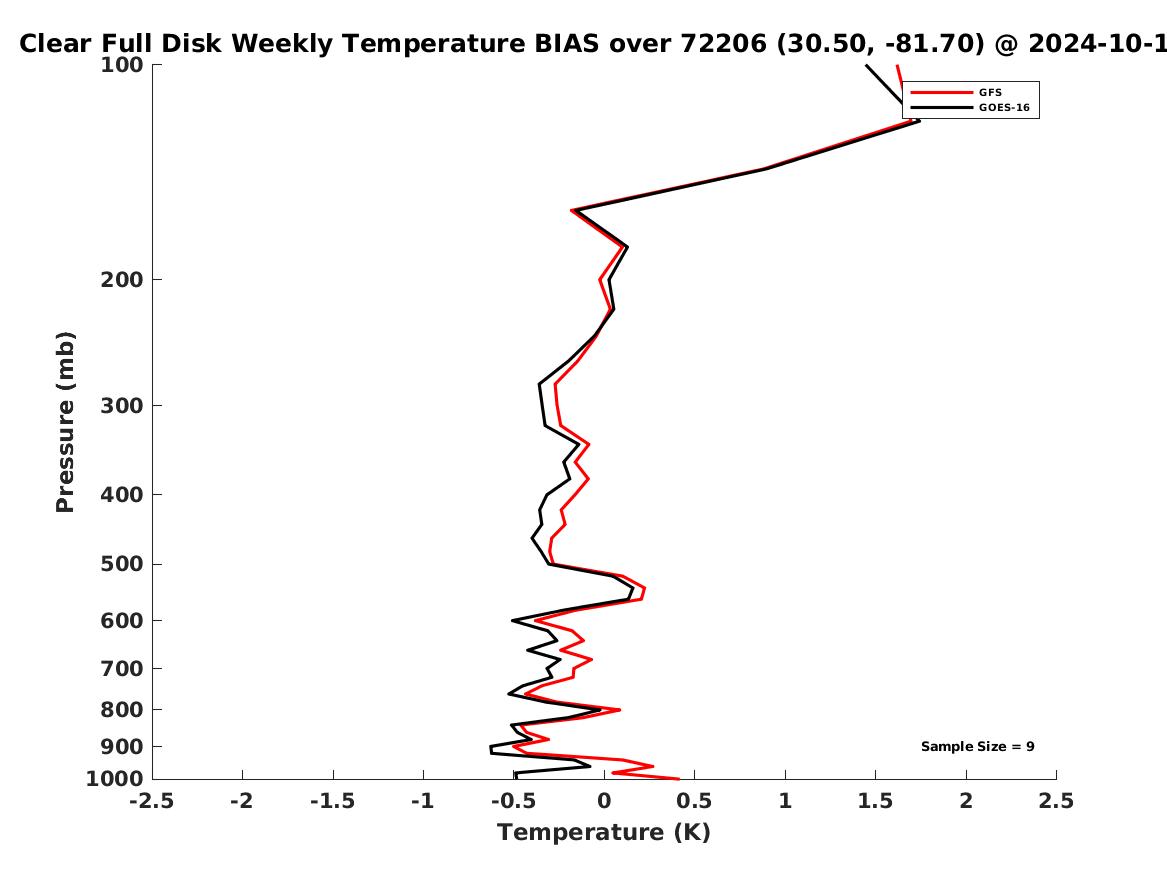 Clear Full Disk Weekly Temperature BIAS over 72206 (30.50, -81.70) @ 2024-10-1

GFS
GOES-16

Pressure (mb)

100
200
300
400
500
600
700
800
900
1000

Sample Size = 9

-2.5 -2 -1.5 -1 -0.5 0 0.5 1 1.5 2 2.5

Temperature (K)